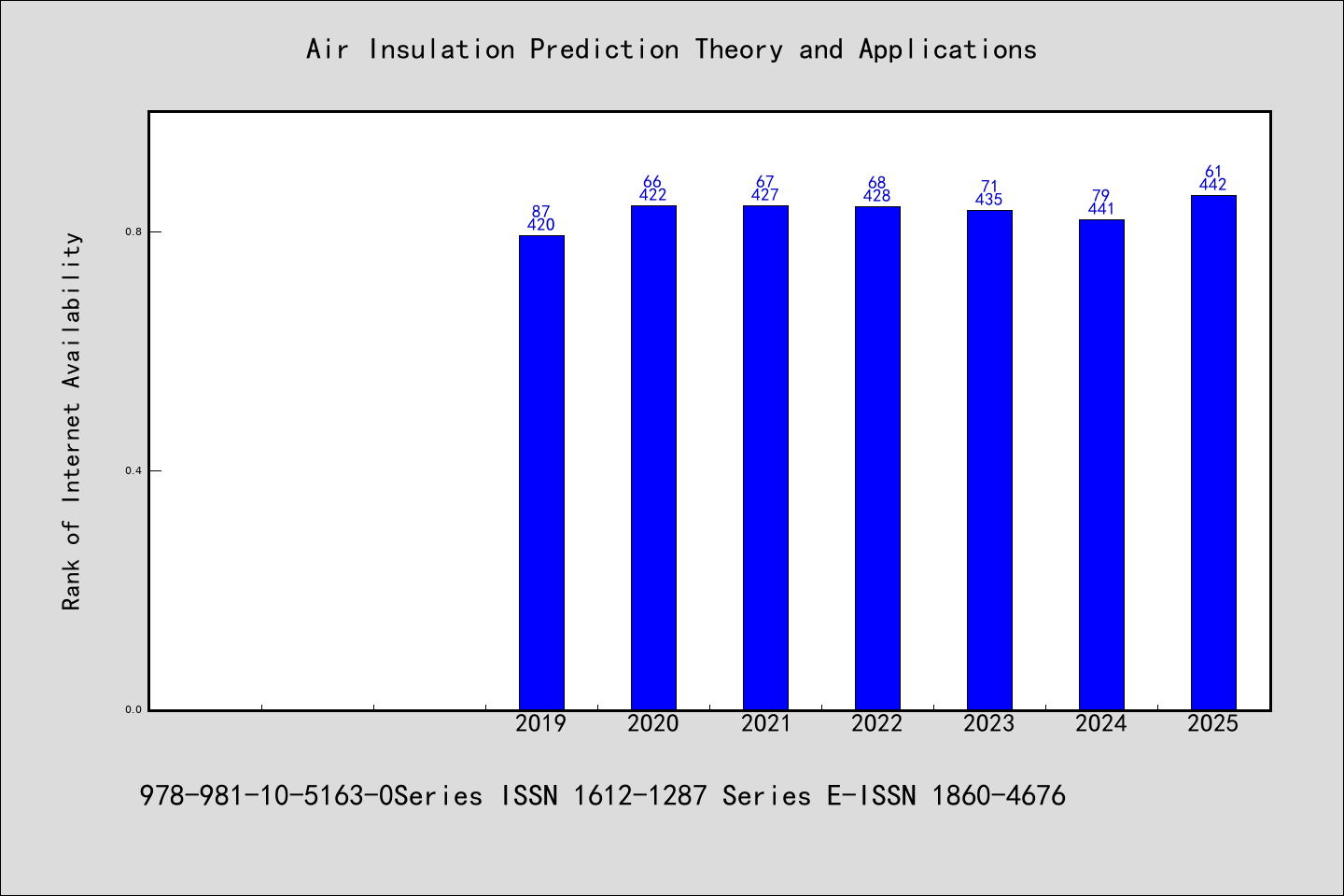 Air Insulation Prediction Theory and Applications

Rank of Internet Availability

0.8
0.4
0.0

87
420
66
422
67
427
68
428
71
435
79
441
61
442

2019
2020
2021
2022
2023
2024
2025

978-981-10-5163-0Series ISSN 1612-1287 Series E-ISSN 1860-4676